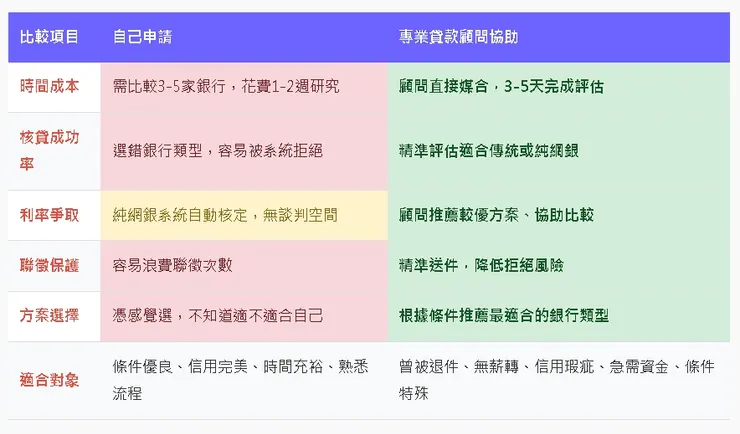 | 比較項目 | 自己申請 | 專業貸款顧問協助 |
|---|---|---|
| 時間成本 | 需比較3-5家銀行，花費1-2週研究 | 顧問直接媒合，3-5天完成評估 |
| 核貸成功率 | 選錯銀行類型，容易被系統拒絕 | 精準評估適合傳統或純網銀 |
| 利率爭取 | 純網銀系統自動核定，無談判空間 | 顧問推薦較優方案、協助比較 |
| 聯徵保護 | 容易浪費聯徵次數 | 精準送件，降低拒絕風險 |
| 方案選擇 | 憑感覺選，不知道適不適合自己 | 根據條件推薦最適合的銀行類型 |
| 適合對象 | 條件優良、信用完美、時間充裕、熟悉流程 | 曾被退件、無薪轉、信用瑕疵、急需資金、條件特殊 |